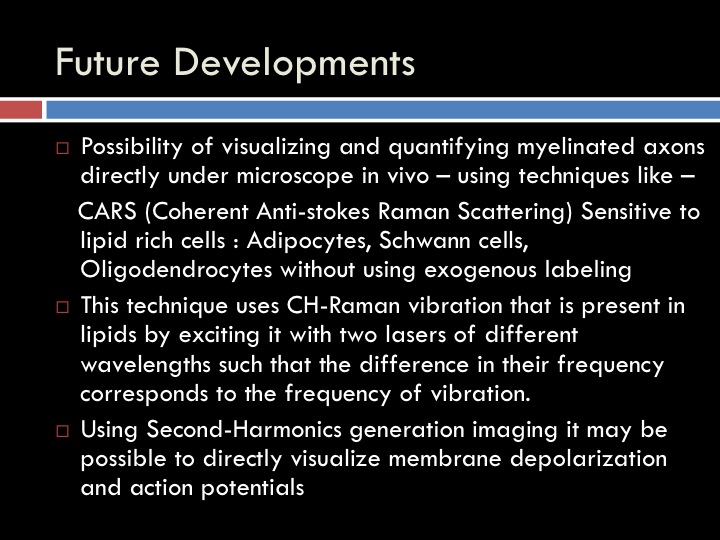 Future Developments

□ Possibility of visualizing and quantifying myelinated axons directly under microscope in vivo – using techniques like –

CARS (Coherent Anti-stokes Raman Scattering) Sensitive to lipid rich cells : Adipocytes, Schwann cells, Oligodendrocytes without using exogenous labeling

□ This technique uses CH-Raman vibration that is present in lipids by exciting it with two lasers of different wavelengths such that the difference in their frequency corresponds to the frequency of vibration.

□ Using Second-Harmonics generation imaging it may be possible to directly visualize membrane depolarization and action potentials